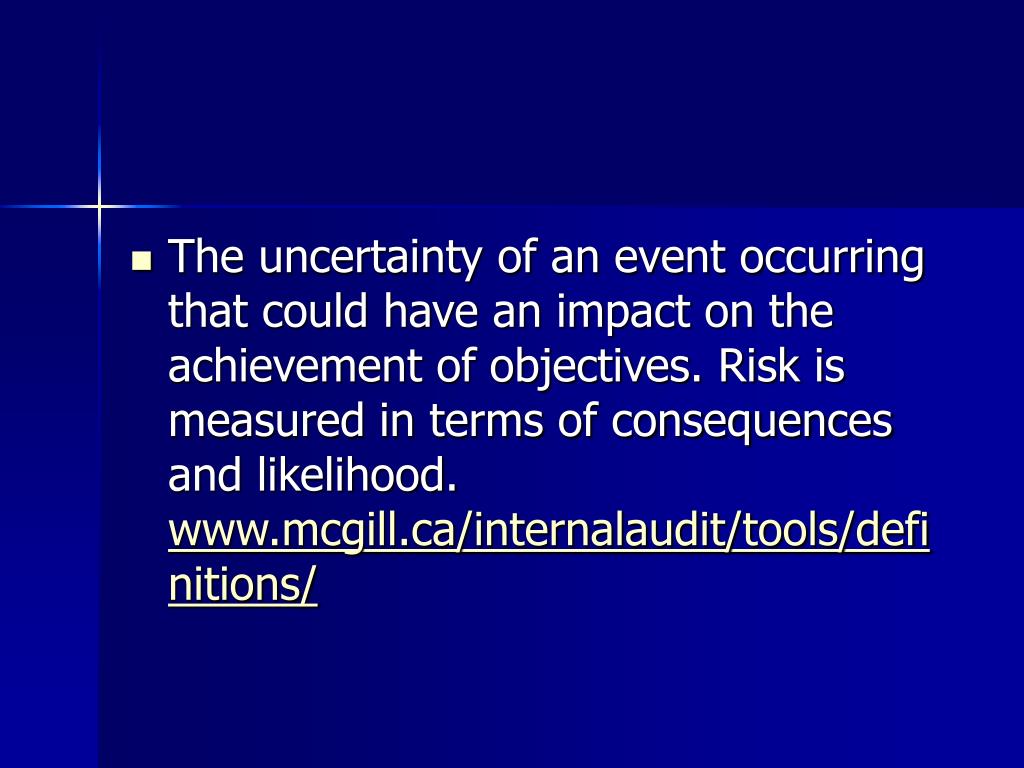 The uncertainty of an event occurring that could have an impact on the achievement of objectives. Risk is measured in terms of consequences and likelihood. www.mcgill.ca/internalaudit/tools/definitions/